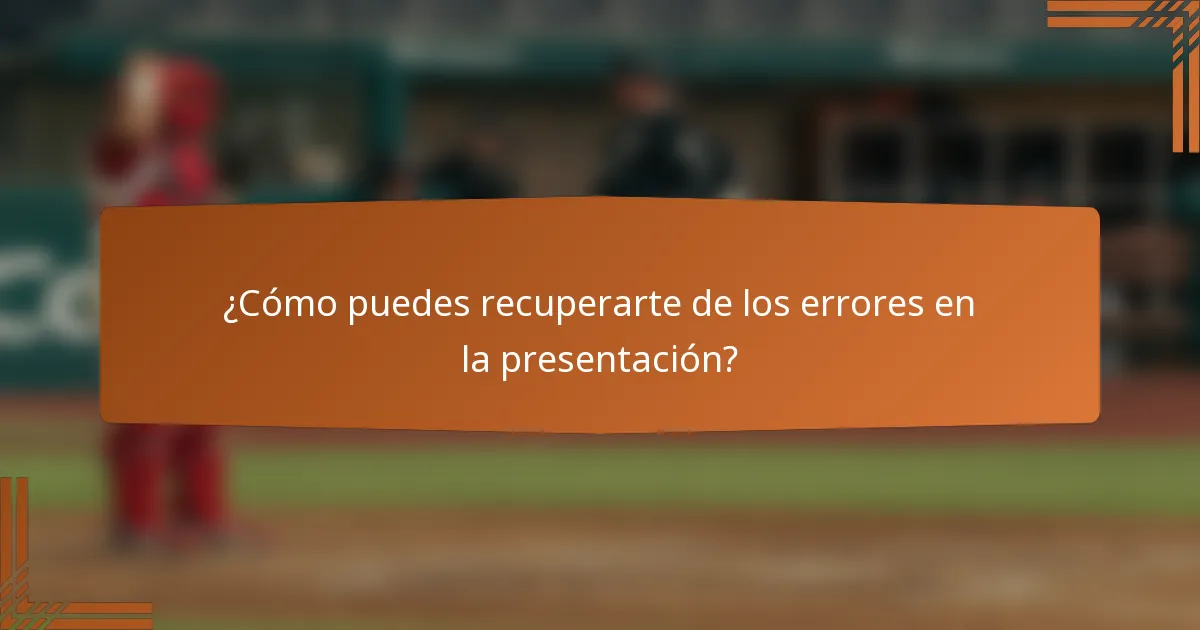 ¿Cómo puedes recuperarte de los errores en la presentación?